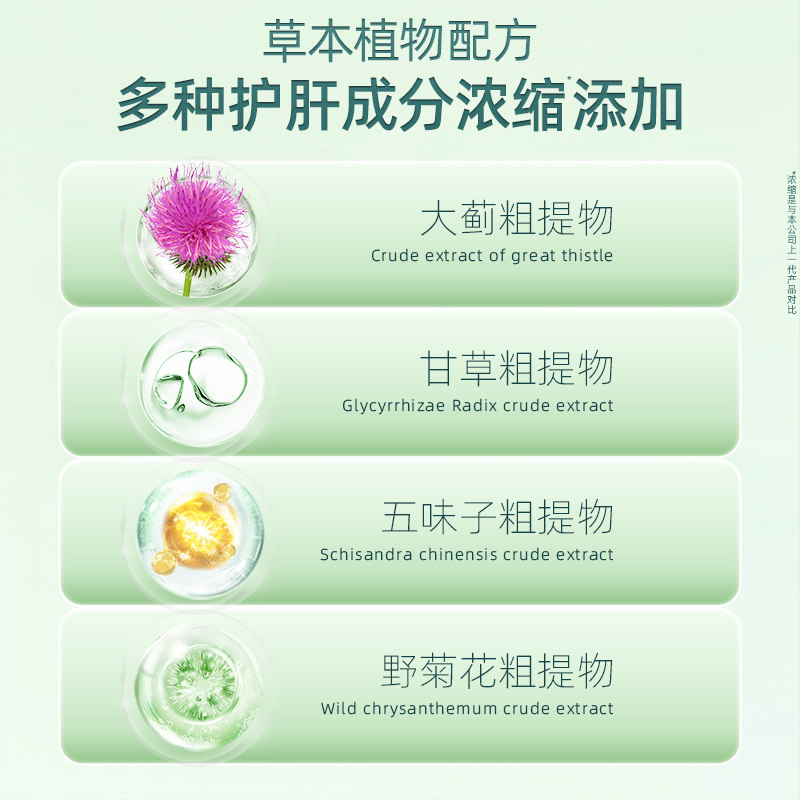 草本植物配方
多种护肝成分浓缩*添加

大蓟粗提物
Crude extract of great thistle

甘草粗提物
Glycyrrhizae Radix crude extract

五味子粗提物
Schisandra chinensis crude extract

野菊花粗提物
Wild chrysanthemum crude extract

*浓缩是与本公司上一代产品对比